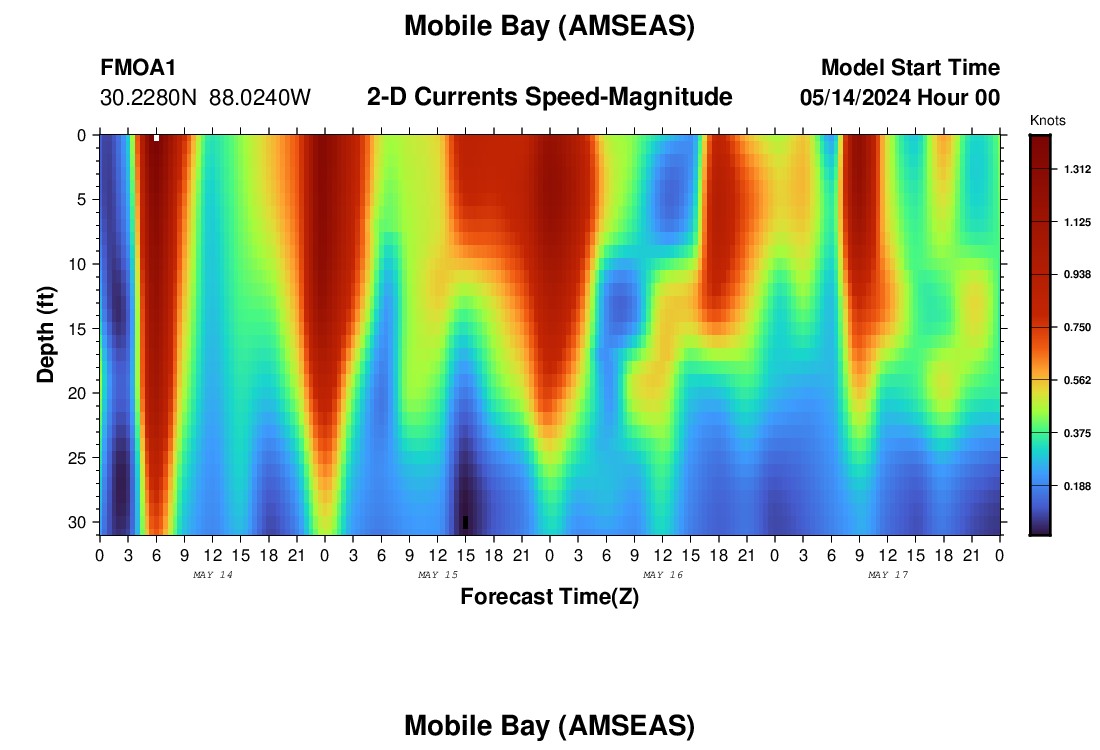 Mobile Bay (AMSEAS)

FMOA1
30.2280N 88.0240W

2-D Currents Speed-Magnitude

Model Start Time
05/14/2024 Hour 00

Knots
1.312
1.125
0.938
0.750
0.562
0.375
0.188

Depth (ft)
0
5
10
15
20
25
30

0 3 6 9 12 15 18 21 0 3 6 9 12 15 18 21 0 3 6 9 12 15 18 21 0 3 6 9 12 15 18 21 0
MAY 14
MAY 15
MAY 16
MAY 17

Forecast Time(Z)

Mobile Bay (AMSEAS)